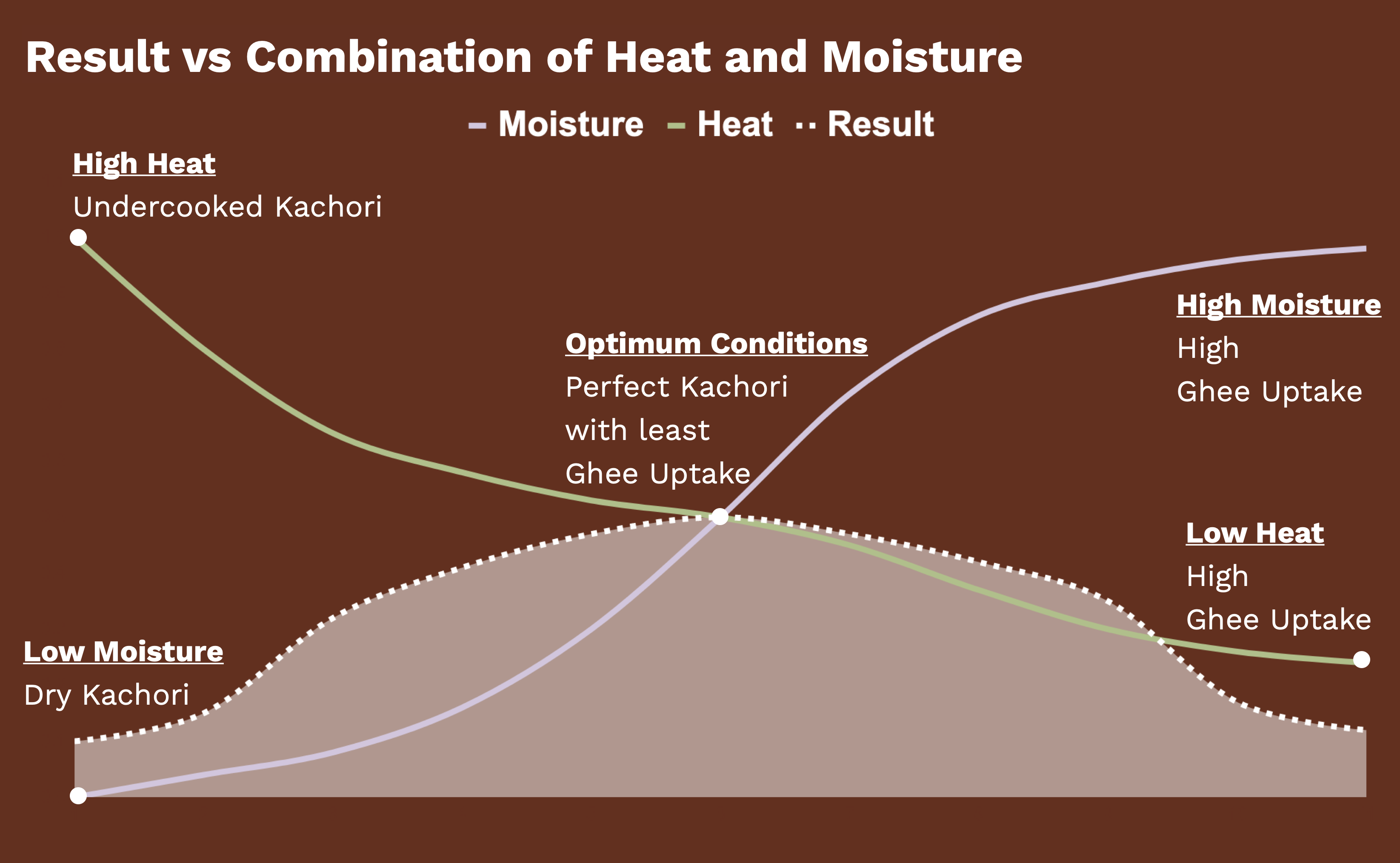 Result vs Combination of Heat and Moisture

Moisture Heat Result

High Heat
Undercooked Kachori

Optimum Conditions
Perfect Kachori with least Ghee Uptake

High Moisture
High Ghee Uptake

Low Heat
High Ghee Uptake

Low Moisture
Dry Kachori